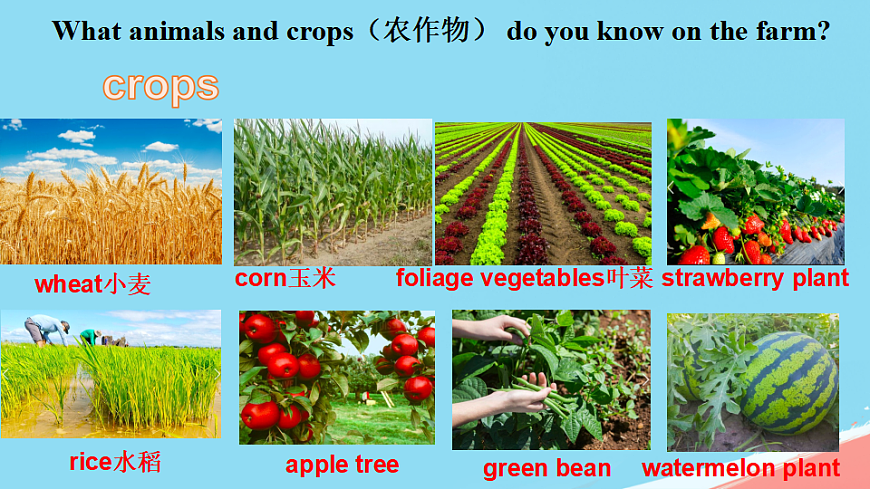 What animals and crops（农作物） do you know on the farm?

crops

wheat小麦

corn玉米

foliage vegetables叶菜

strawberry plant

rice水稻

apple tree

green bean

watermelon plant